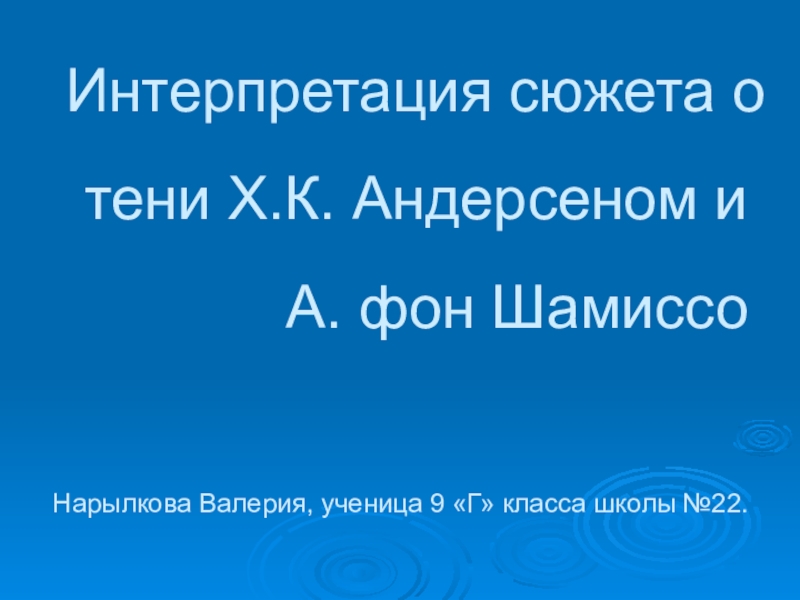 Интерпретация сюжета о тени Х.К. Андерсеном и А. фон Шамиссо

Нарылкова Валерия, ученица 9 «Г» класса школы №22.